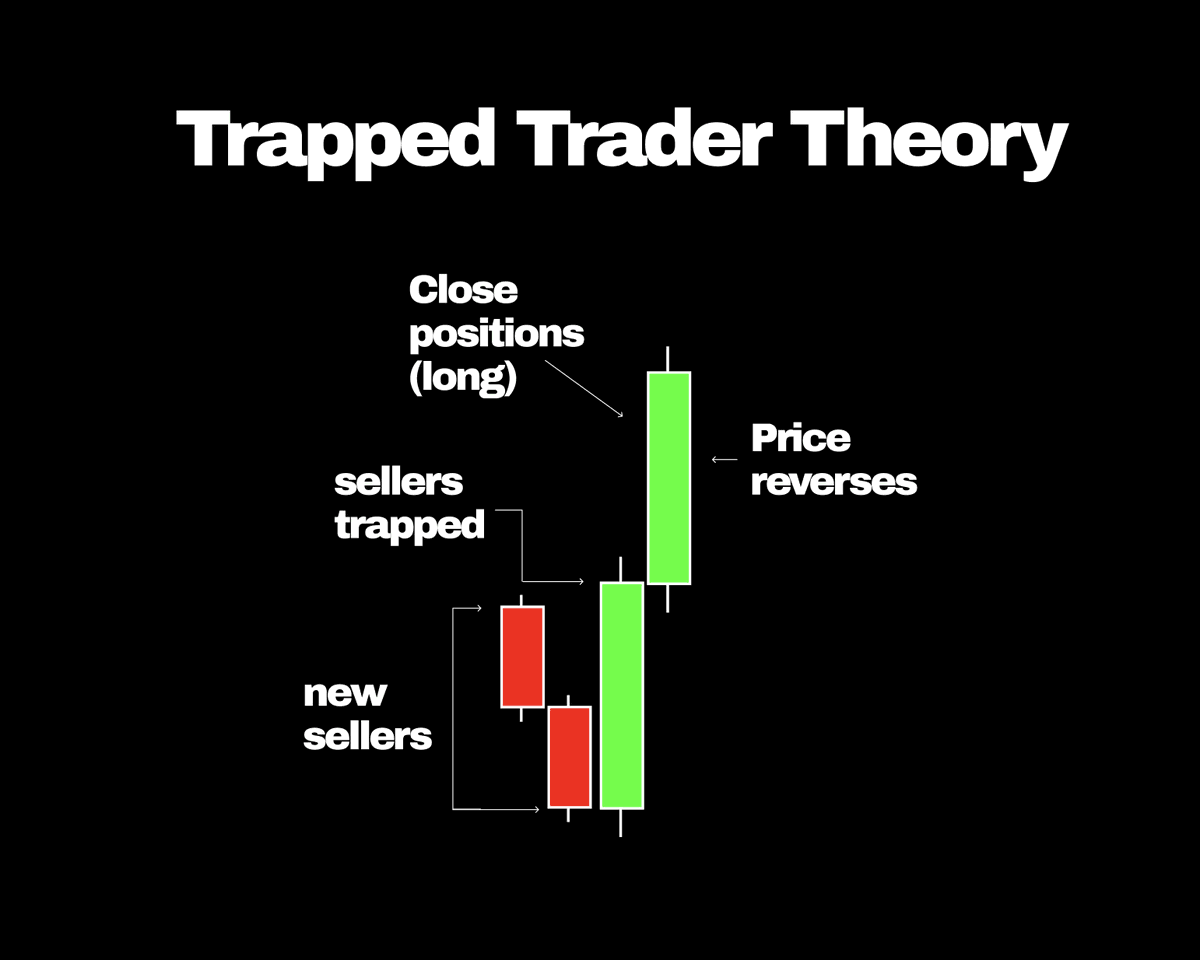 Trapped Trader Theory

Close positions (long)

Price reverses

sellers trapped

new sellers